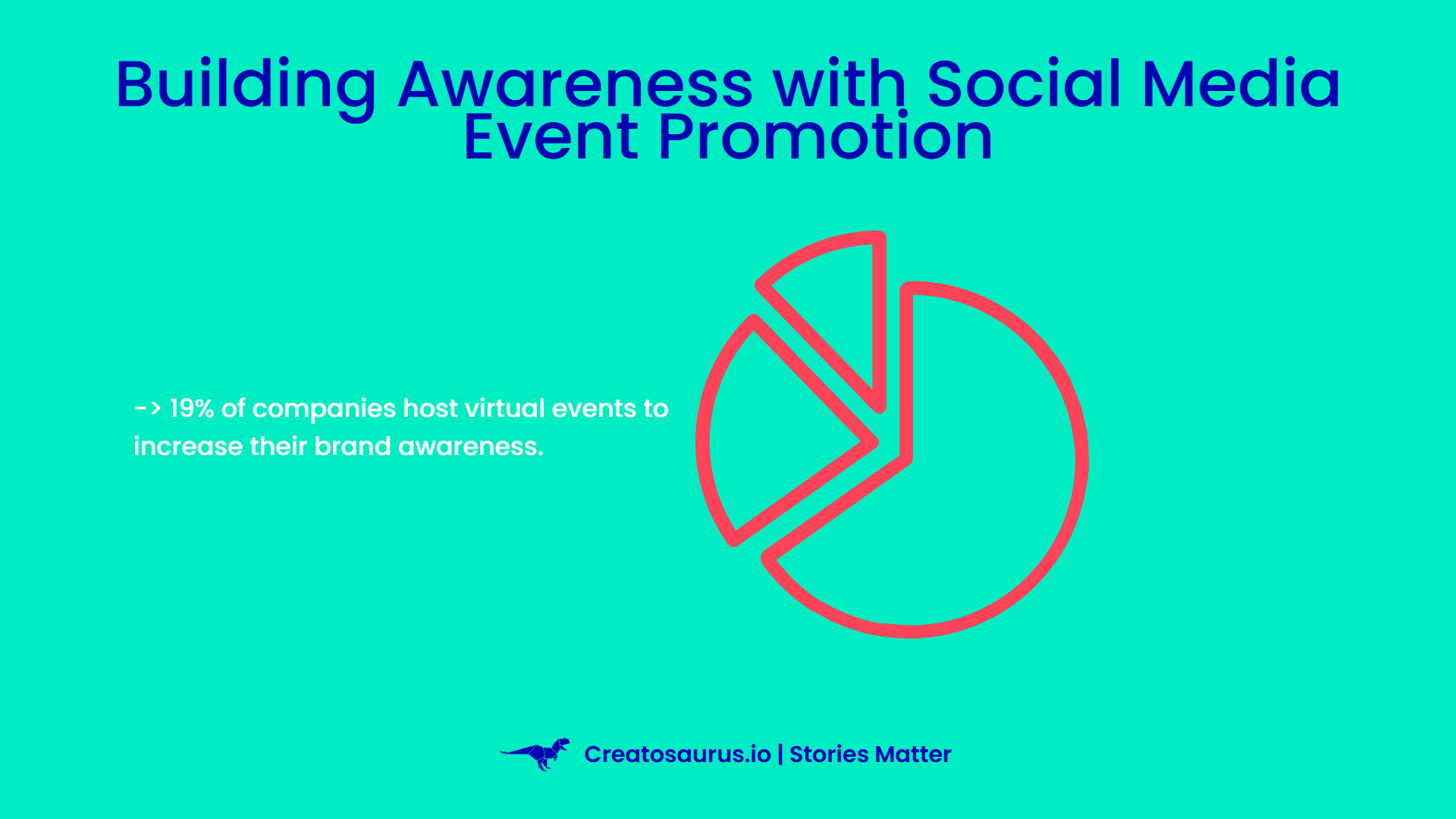 Building Awareness with Social Media Event Promotion

-> 19% of companies host virtual events to increase their brand awareness.

Creatosaurus.io | Stories Matter